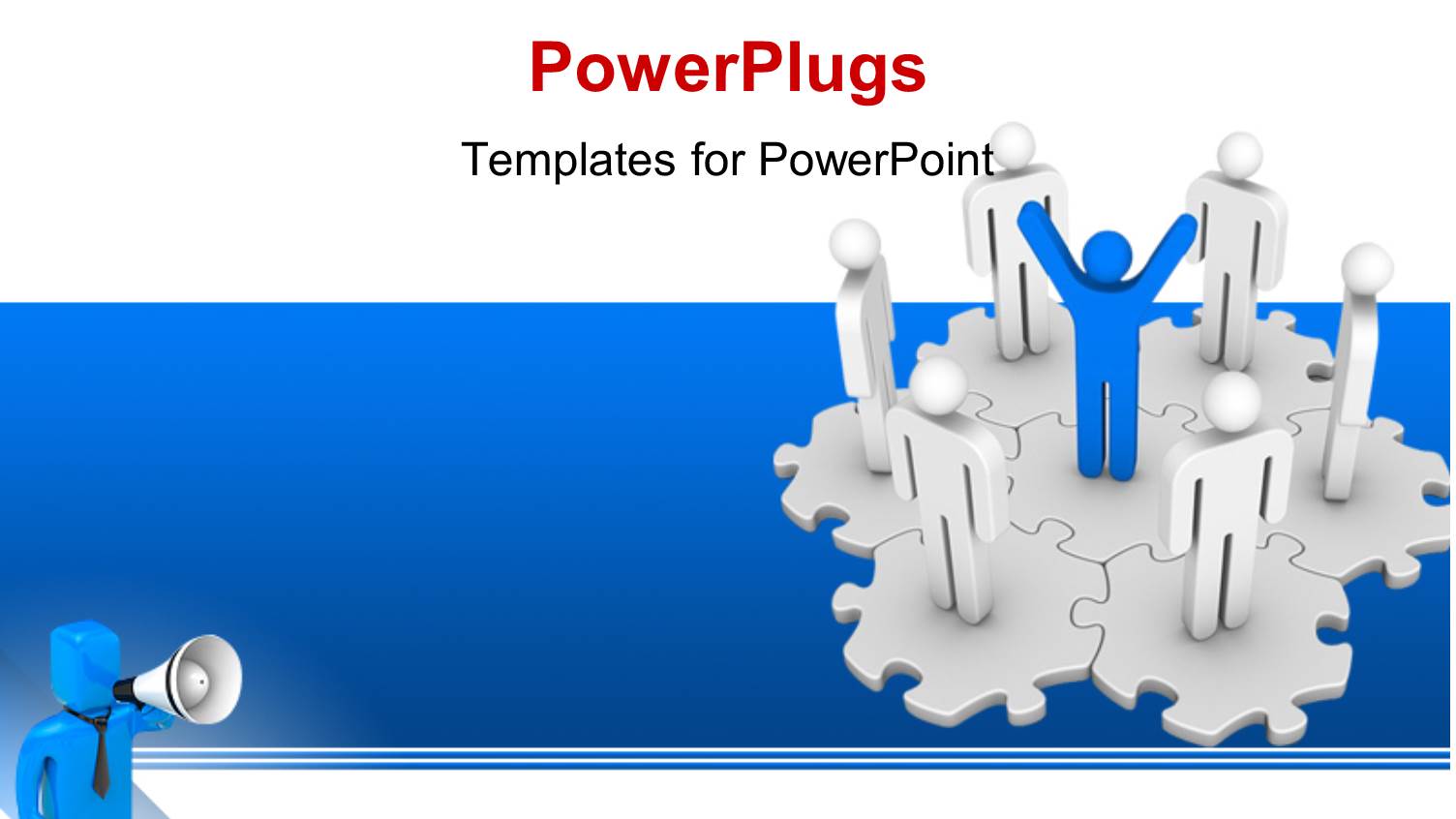 PowerPlugs

Templates for PowerPoint